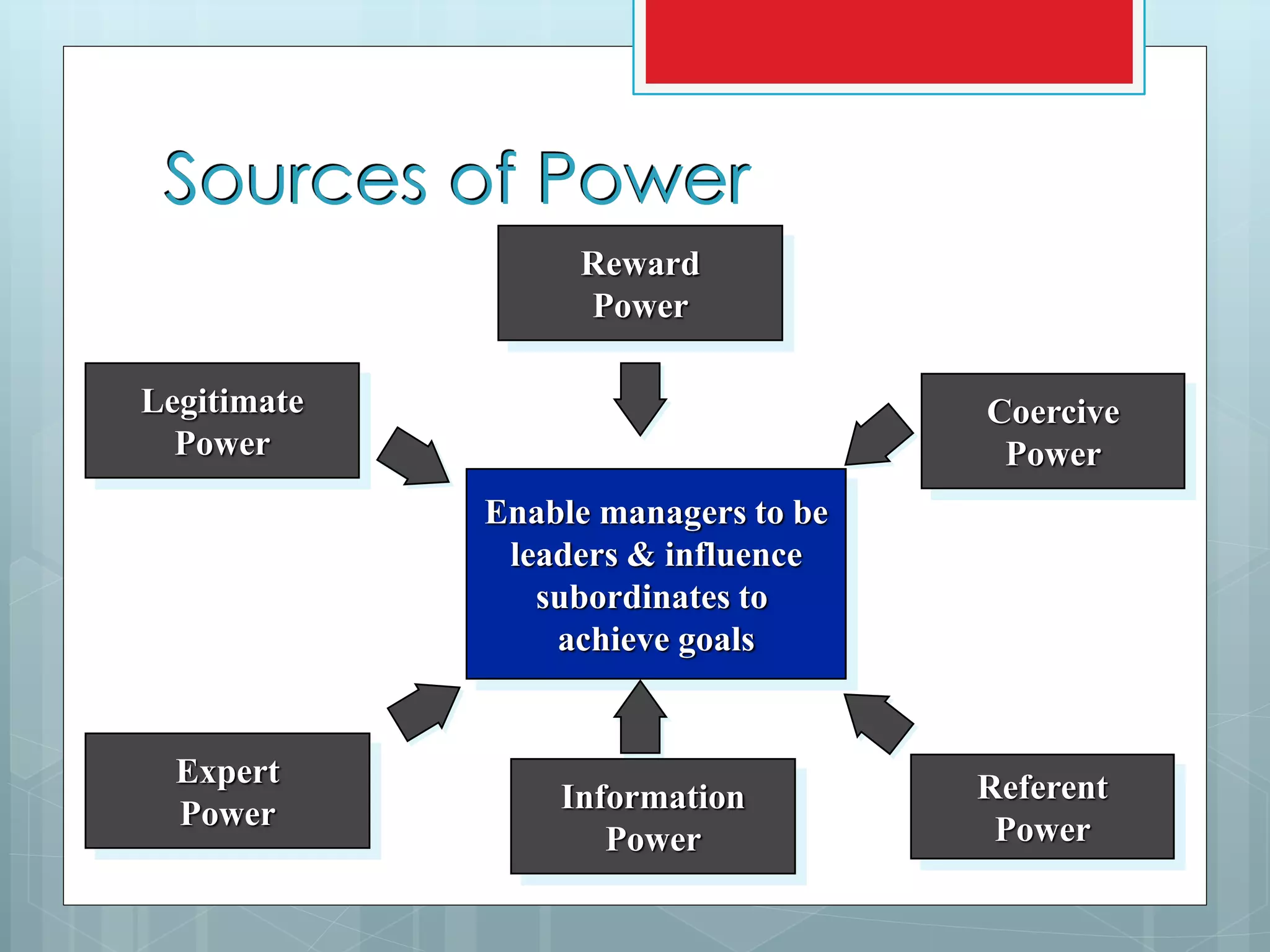 Sources of Power

Reward Power

Legitimate Power

Coercive Power

Enable managers to be leaders & influence subordinates to achieve goals

Expert Power

Information Power

Referent Power